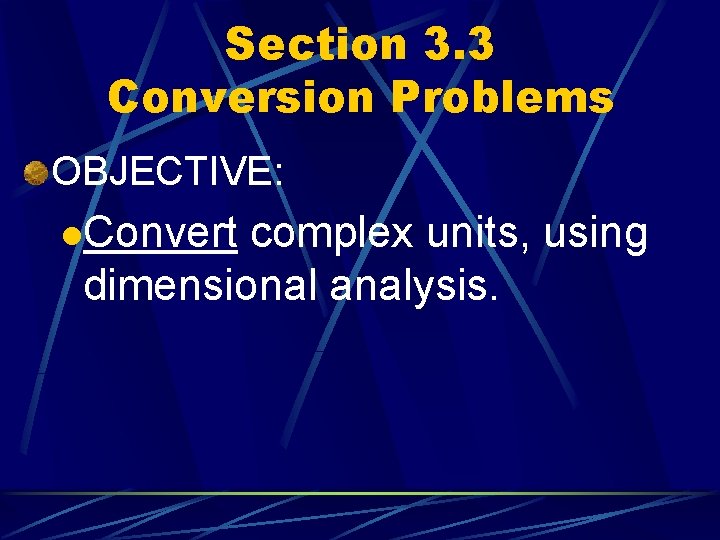 Section 3.3
Conversion Problems

OBJECTIVE:

Convert complex units, using dimensional analysis.